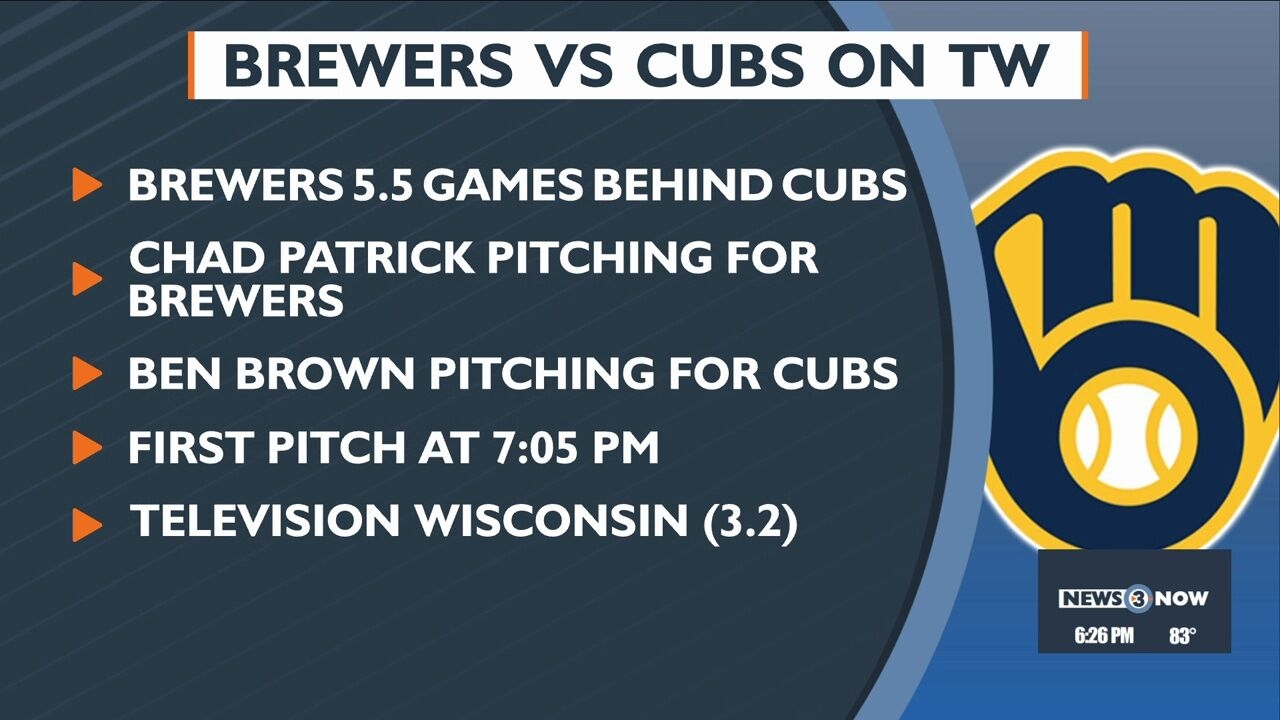 BREWERS VS CUBS ON TW

BREWERS 5.5 GAMES BEHIND CUBS

CHAD PATRICK PITCHING FOR BREWERS

BEN BROWN PITCHING FOR CUBS

FIRST PITCH AT 7:05 PM

TELEVISION WISCONSIN (3.2)

NEWS 3 NOW
6:26 PM 83°